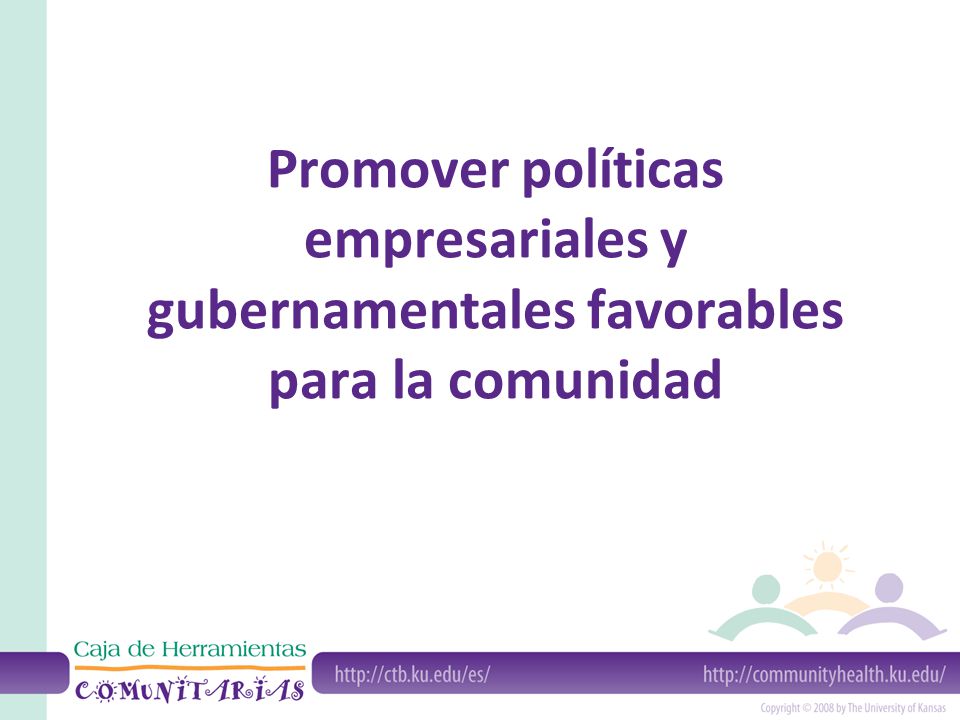 Promover políticas empresariales y gubernamentales favorables para la comunidad

Caja de Herramientas
COMUNITARIAS

http://ctb.ku.edu/es/

http://communityhealth.ku.edu/

Copyright © 2008 by The University of Kansas